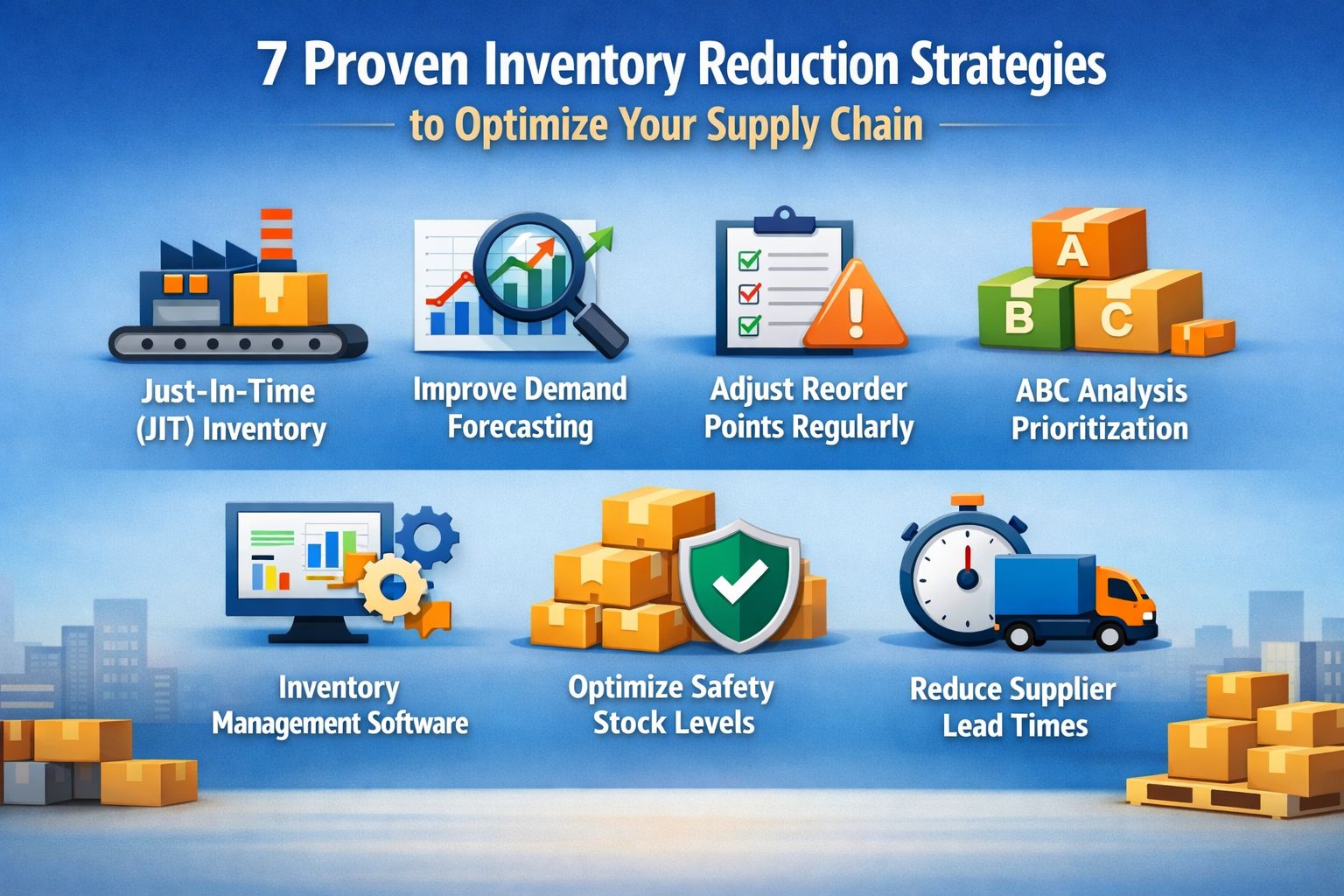 7 Proven Inventory Reduction Strategies

to Optimize Your Supply Chain

Just-In-Time (JIT) Inventory

Improve Demand Forecasting

Adjust Reorder Points Regularly

A

B

C

ABC Analysis Prioritization

Inventory Management Software

Optimize Safety Stock Levels

Reduce Supplier Lead Times